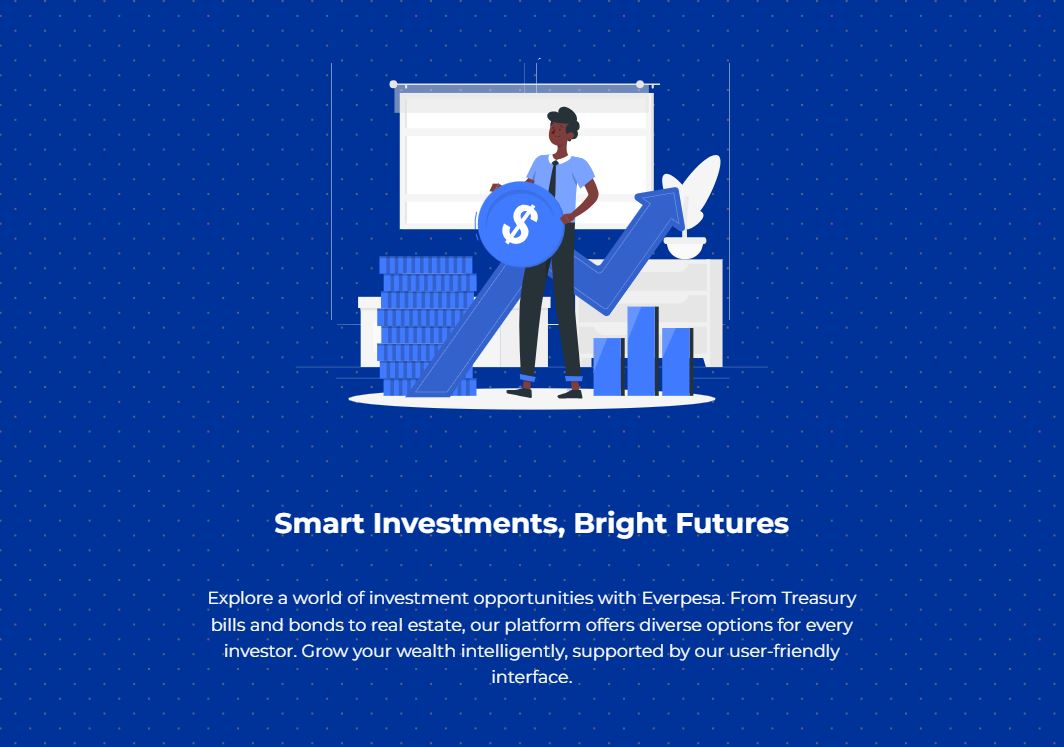 $

Smart Investments, Bright Futures

Explore a world of investment opportunities with Everpesa. From Treasury bills and bonds to real estate, our platform offers diverse options for every investor. Grow your wealth intelligently, supported by our user-friendly interface.